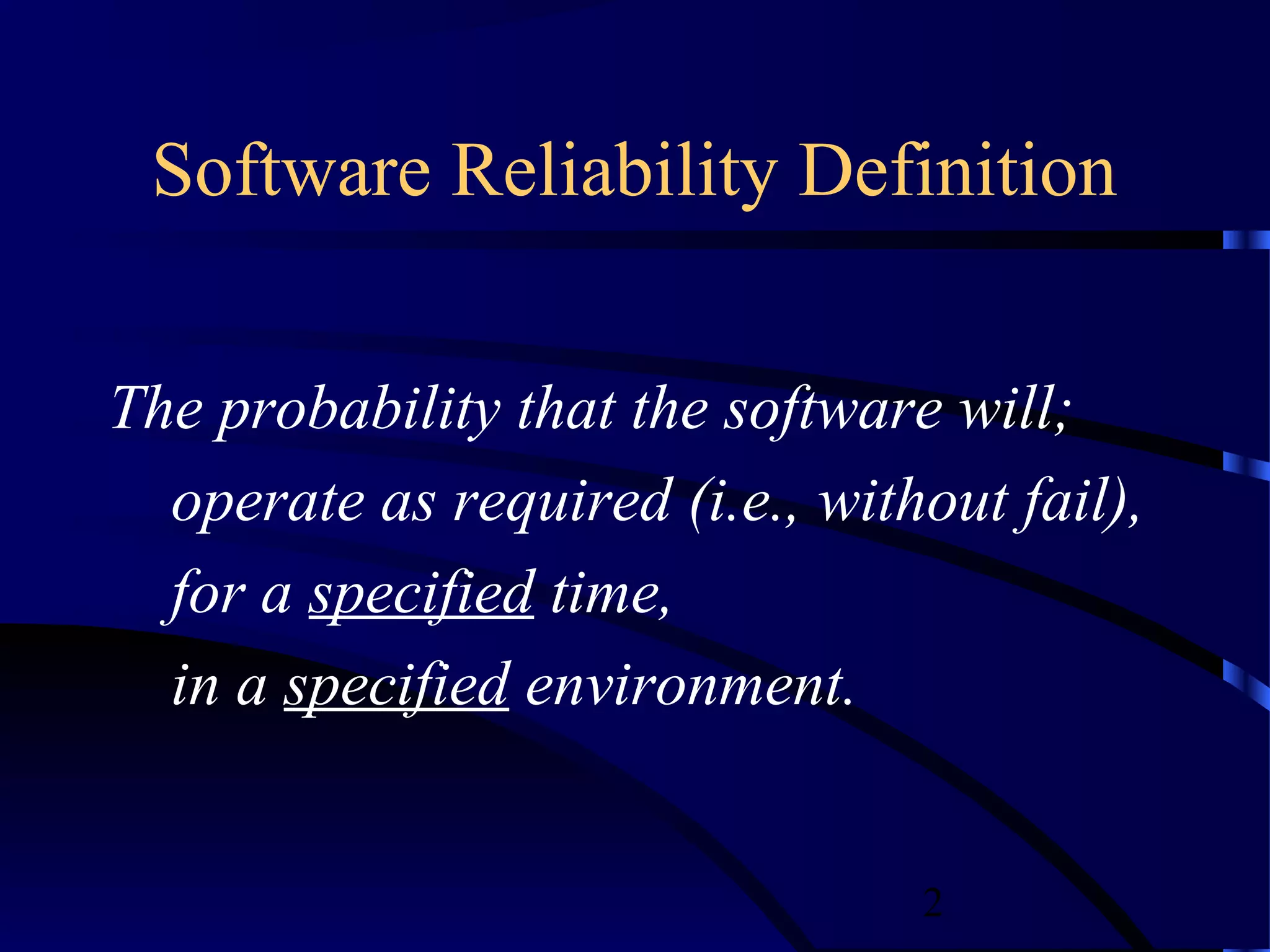 Software Reliability Definition

The probability that the software will;
operate as required (i.e., without fail),
for a specified time,
in a specified environment.

2